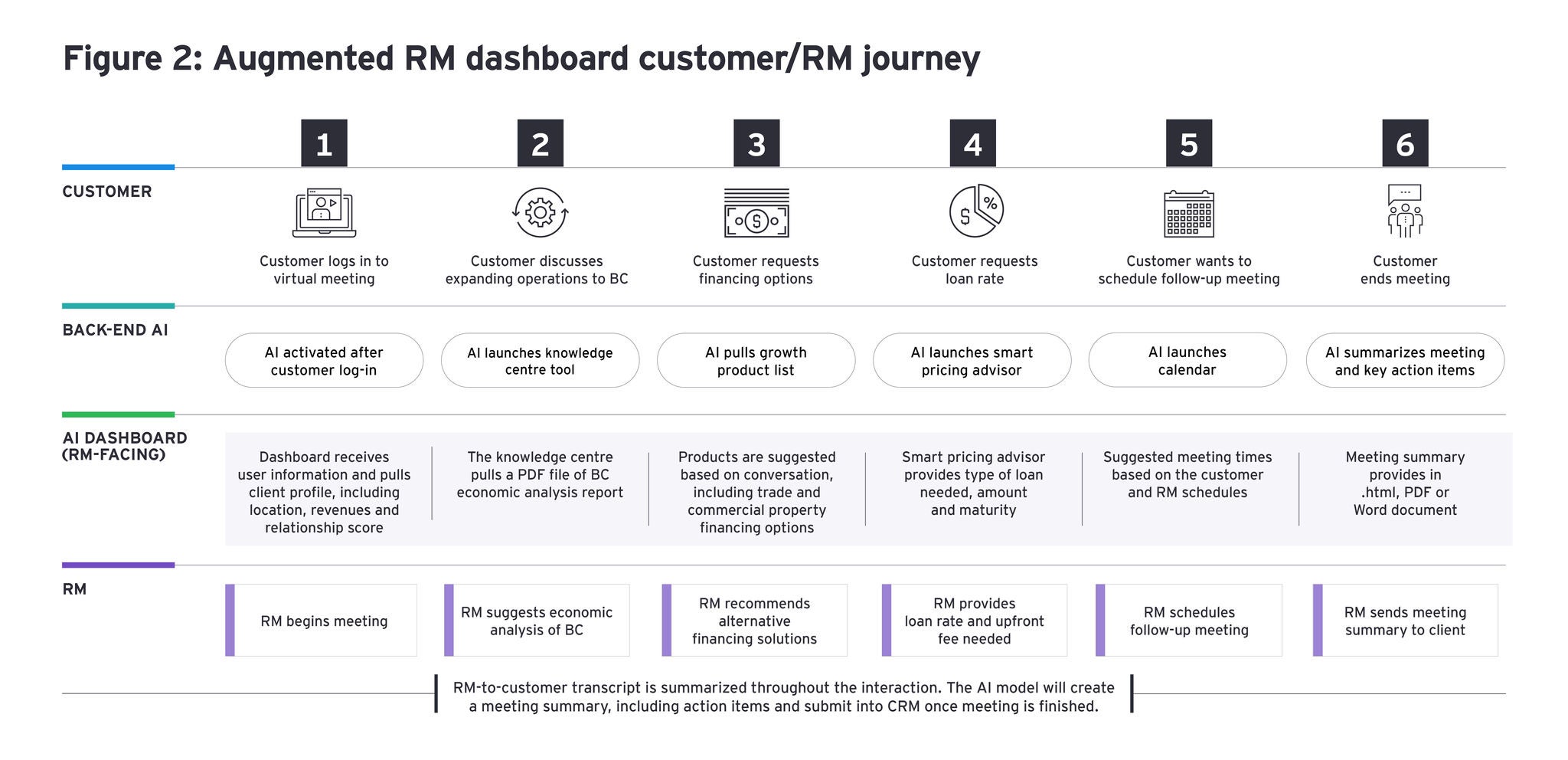 Figure 2: Augmented RM dashboard customer/RM journey

| | 1 | 2 | 3 | 4 | 5 | 6 |
|---|---|---|---|---|---|---|
| CUSTOMER | Customer logs in to virtual meeting | Customer discusses expanding operations to BC | Customer requests financing options | Customer requests loan rate | Customer wants to schedule follow-up meeting | Customer ends meeting |
| BACK-END AI | AI activated after customer log-in | AI launches knowledge centre tool | AI pulls growth product list | AI launches smart pricing advisor | AI launches calendar | AI summarizes meeting and key action items |
| AI DASHBOARD (RM-FACING) | Dashboard receives user information and pulls client profile, including location, revenues and relationship score | The knowledge centre pulls a PDF file of BC economic analysis report | Products are suggested based on conversation, including trade and commercial property financing options | Smart pricing advisor provides type of loan needed, amount and maturity | Suggested meeting times based on the customer and RM schedules | Meeting summary provides in .html, PDF or Word document |
| RM | RM begins meeting | RM suggests economic analysis of BC | RM recommends alternative financing solutions | RM provides loan rate and upfront fee needed | RM schedules follow-up meeting | RM sends meeting summary to client |

RM-to-customer transcript is summarized throughout the interaction. The AI model will create a meeting summary, including action items and submit into CRM once meeting is finished.